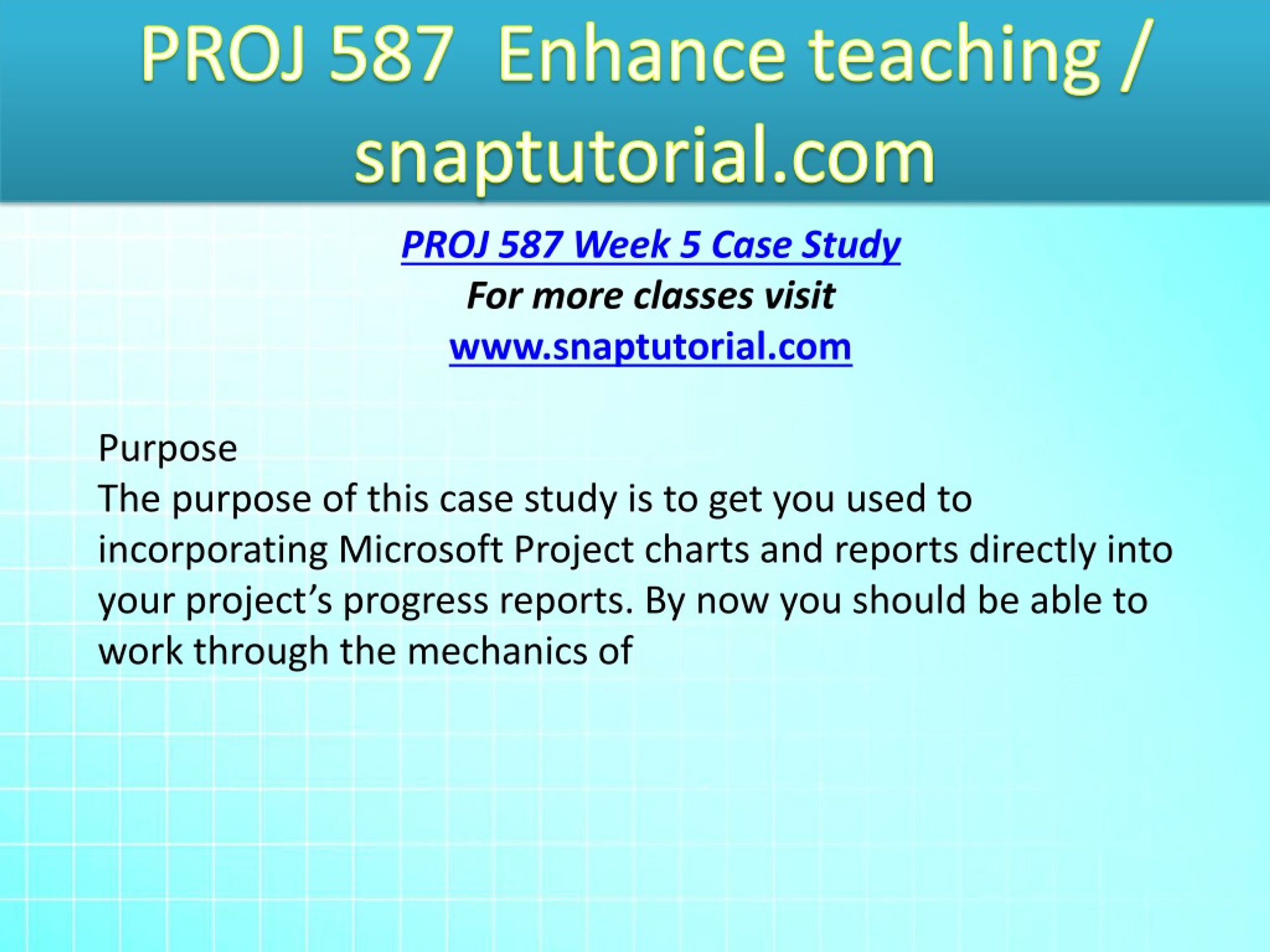 PROJ 587  Enhance teaching / snaptutorial.com

PROJ 587 Week 5 Case Study
For more classes visit
www.snaptutorial.com

Purpose
The purpose of this case study is to get you used to incorporating Microsoft Project charts and reports directly into your project’s progress reports. By now you should be able to work through the mechanics of